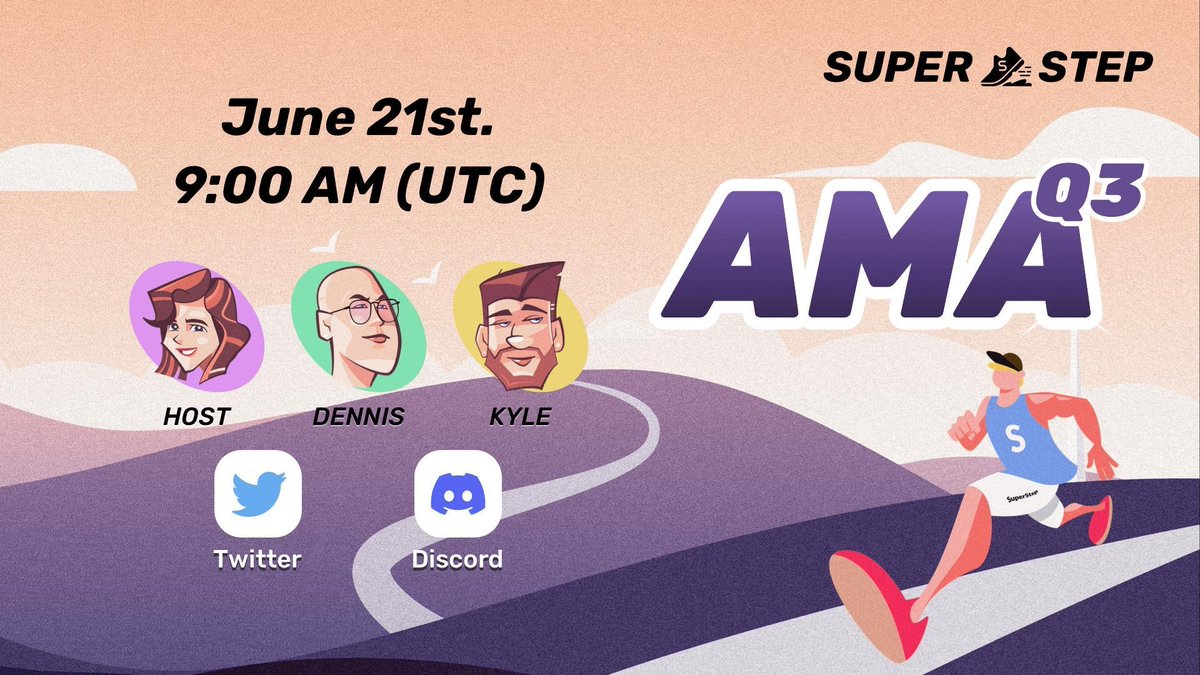 SUPER STEP

June 21st.
9:00 AM (UTC)

AMA Q3

HOST DENNIS KYLE

Twitter Discord

S

SuperStep